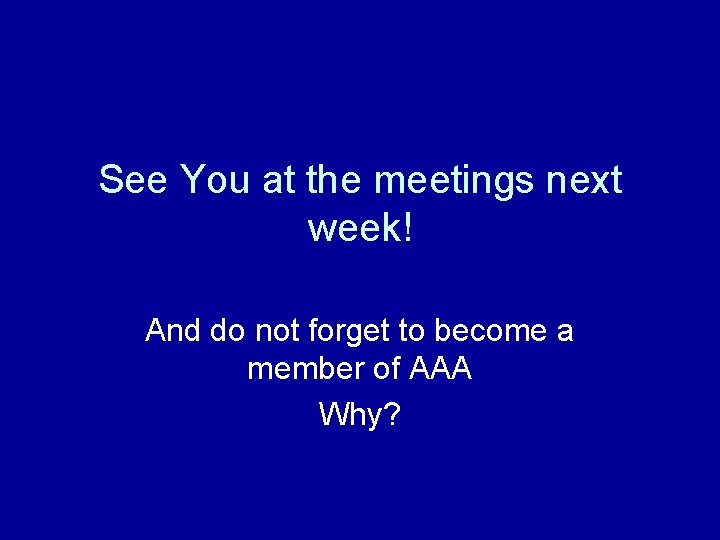 See You at the meetings next week!

And do not forget to become a member of AAA

Why?